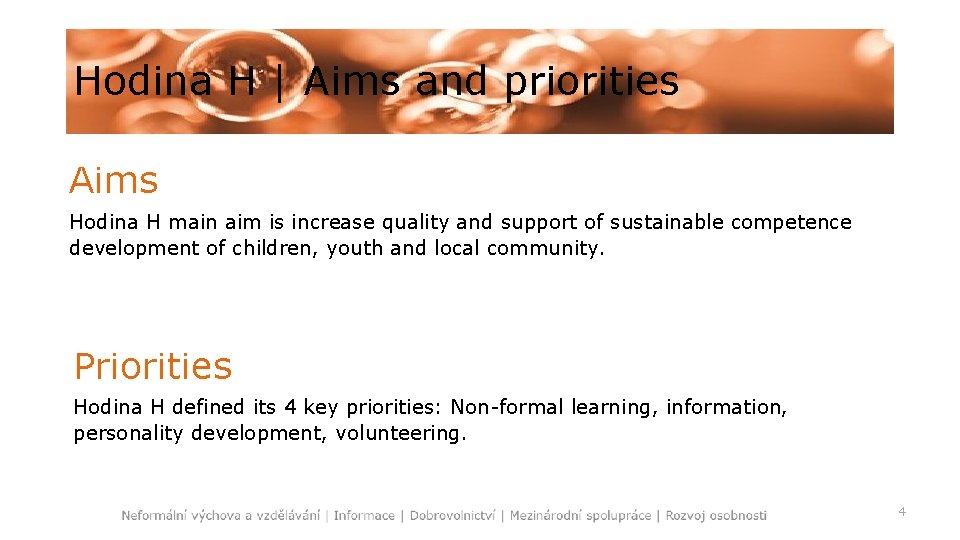 Hodina H | Aims and priorities

Aims

Hodina H main aim is increase quality and support of sustainable competence development of children, youth and local community.

Priorities

Hodina H defined its 4 key priorities: Non-formal learning, information, personality development, volunteering.

Neformální výchova a vzdělávání | Informace | Dobrovolnictví | Mezinárodní spolupráce | Rozvoj osobnosti

4